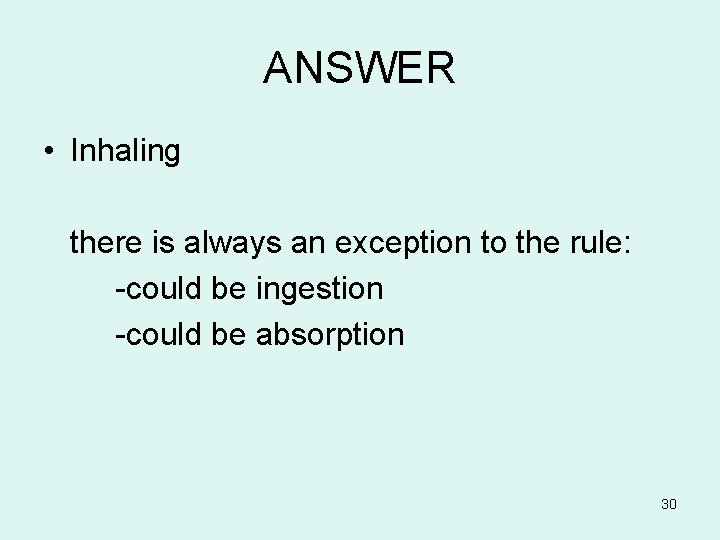 ANSWER

• Inhaling

there is always an exception to the rule:
-could be ingestion
-could be absorption

30